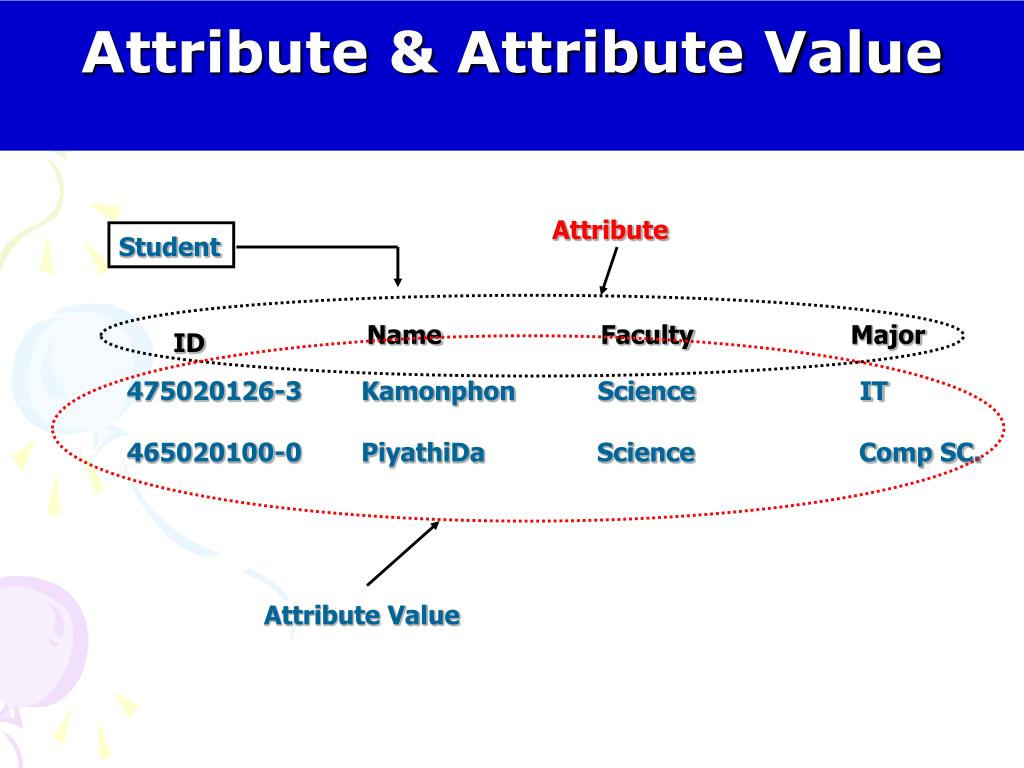 Attribute & Attribute Value

Student

Attribute

| ID | Name | Faculty | Major |
|---|---|---|---|
| 475020126-3 | Kamonphon | Science | IT |
| 465020100-0 | PiyathiDa | Science | Comp SC. |

Attribute Value